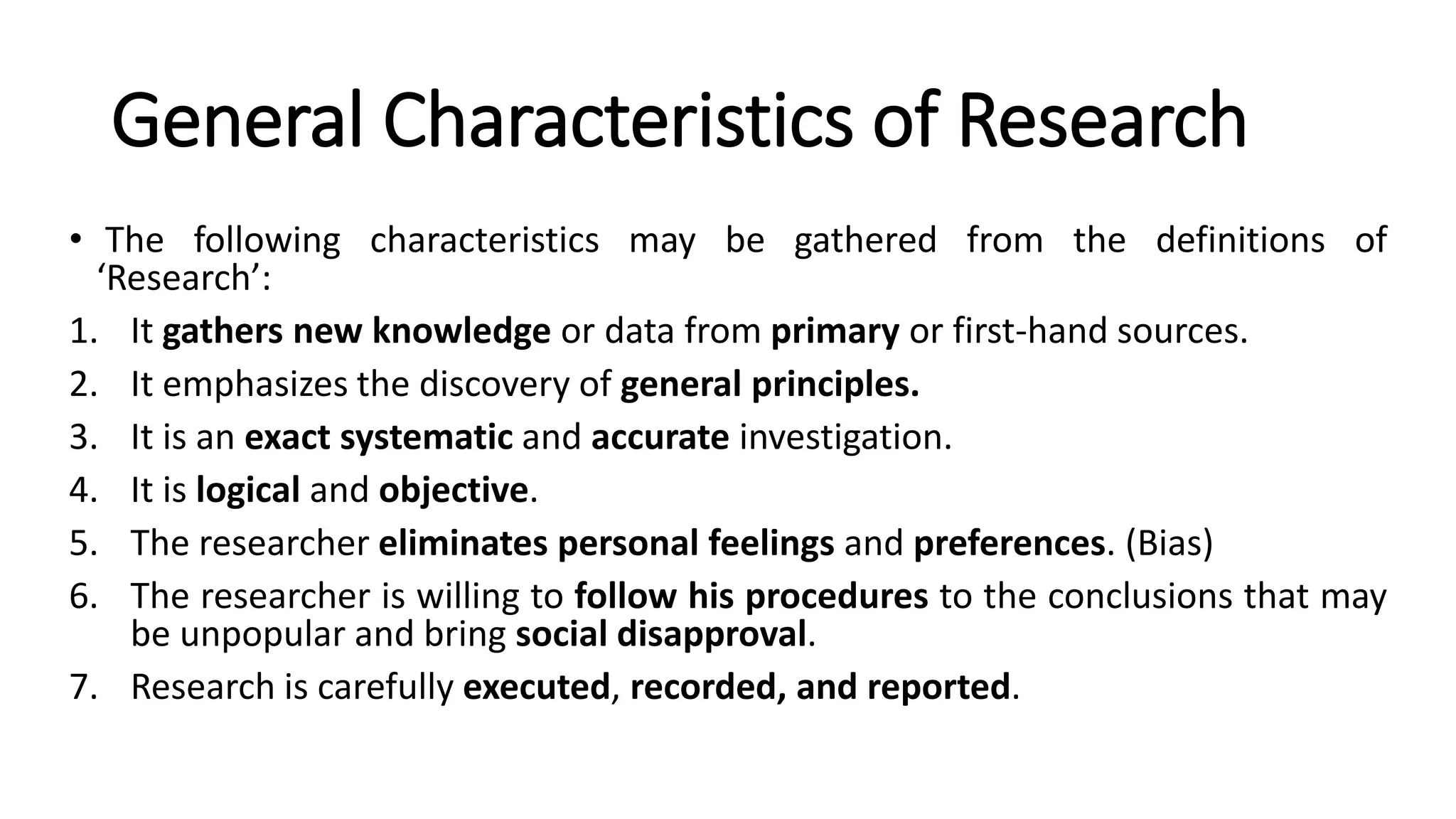 General Characteristics of Research

• The following characteristics may be gathered from the definitions of ‘Research’:

1. It gathers new knowledge or data from primary or first-hand sources.
2. It emphasizes the discovery of general principles.
3. It is an exact systematic and accurate investigation.
4. It is logical and objective.
5. The researcher eliminates personal feelings and preferences. (Bias)
6. The researcher is willing to follow his procedures to the conclusions that may be unpopular and bring social disapproval.
7. Research is carefully executed, recorded, and reported.